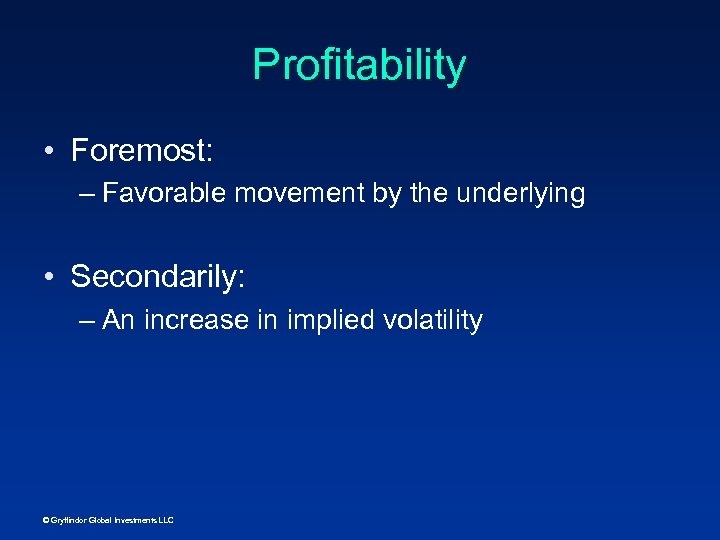 Profitability

• Foremost:
– Favorable movement by the underlying

• Secondarily:
– An increase in implied volatility

© Gryffindor Global Investments LLC